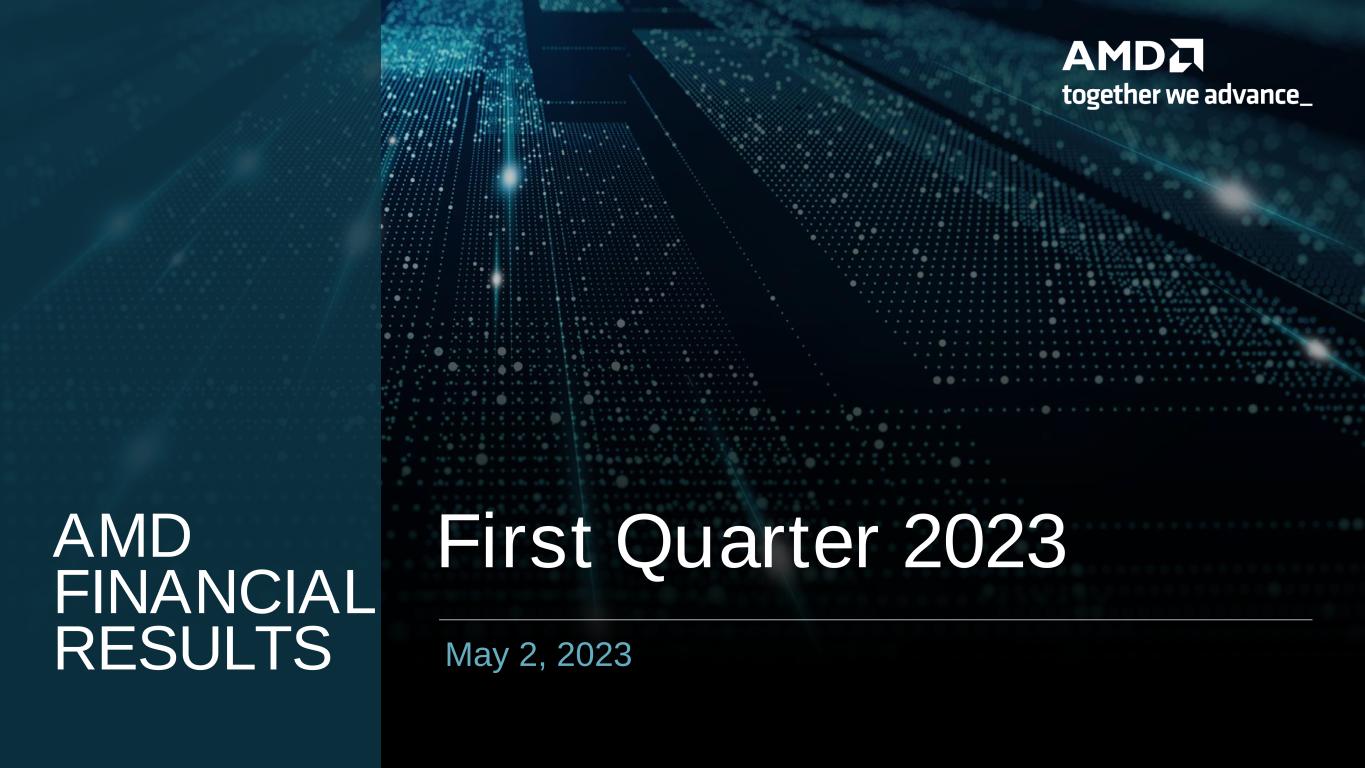 AMD
together we advance_

AMD FINANCIAL RESULTS

First Quarter 2023

May 2, 2023